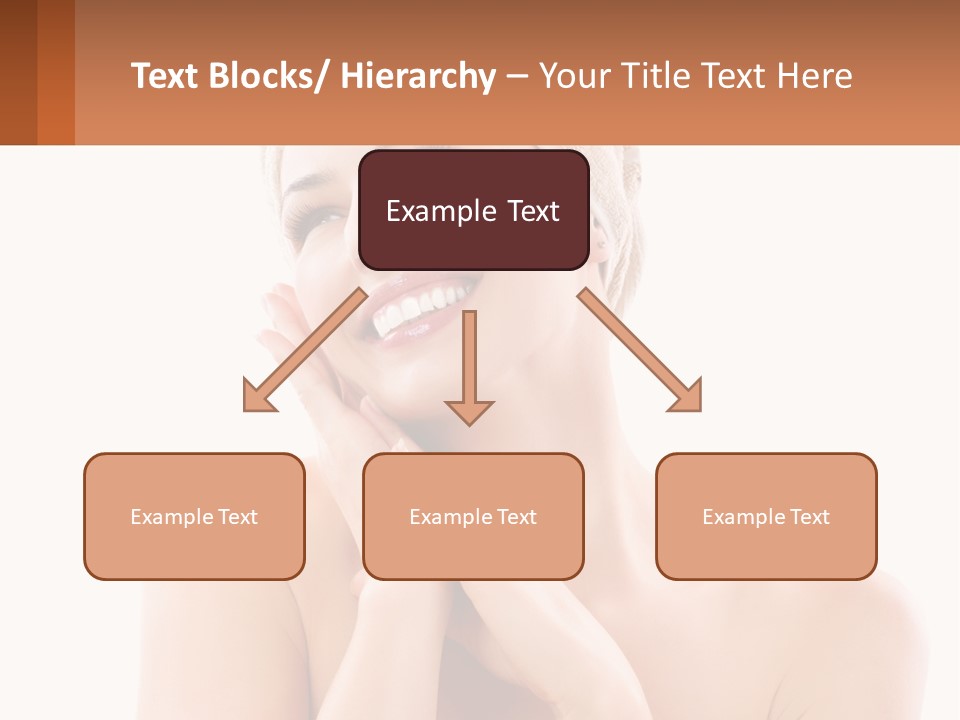 Text Blocks/ Hierarchy – Your Title Text Here

Example Text

Example Text

Example Text

Example Text